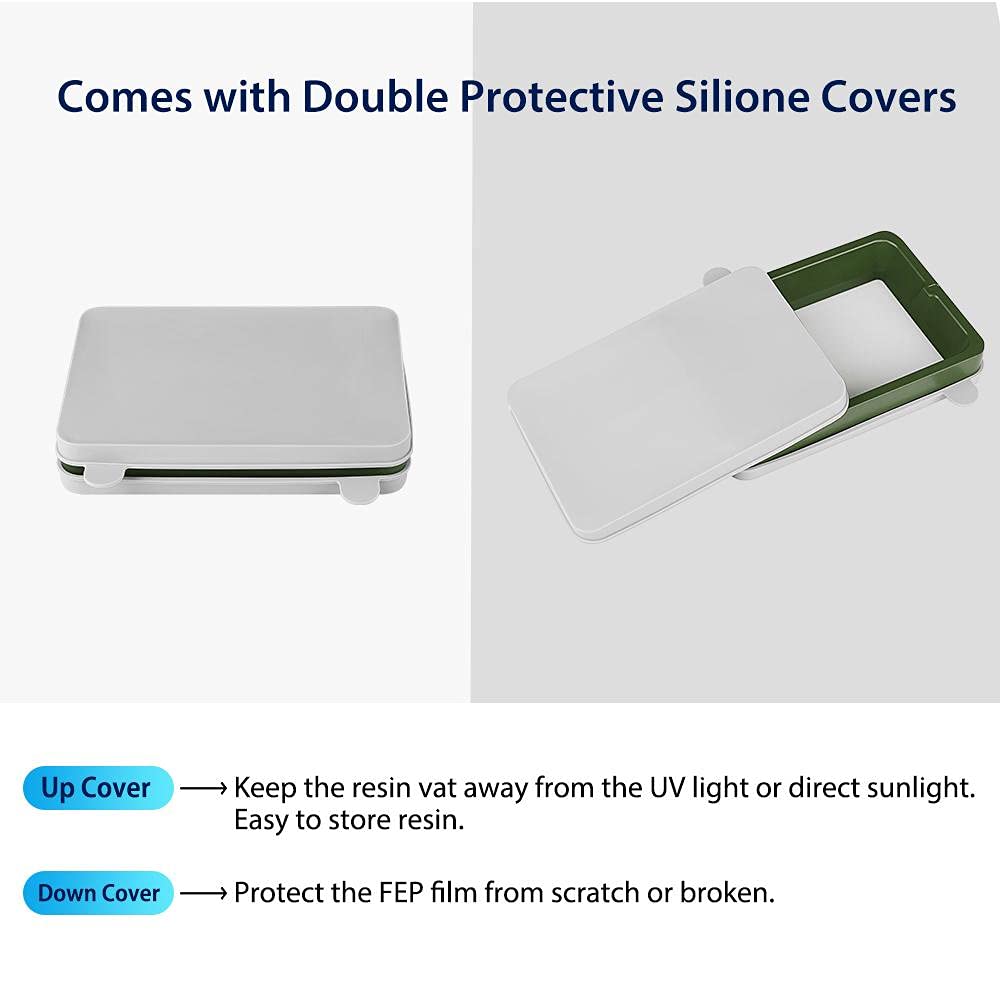 Comes with Double Protective Silione Covers

Up Cover ⟶ Keep the resin vat away from the UV light or direct sunlight. Easy to store resin.

Down Cover ⟶ Protect the FEP film from scratch or broken.